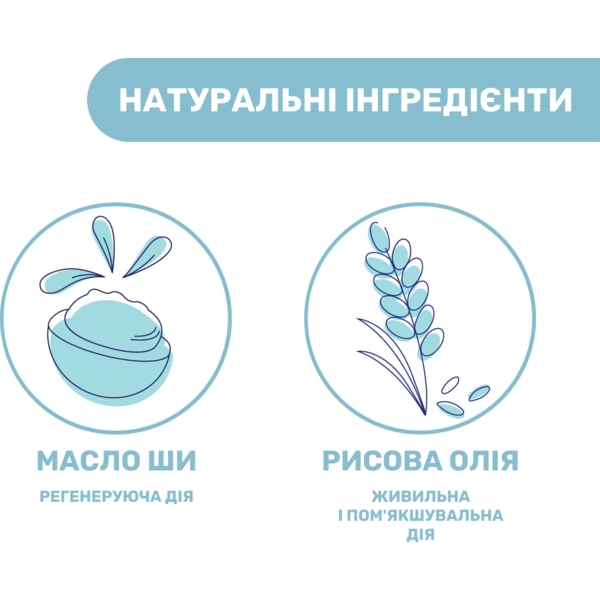 НАТУРАЛЬНІ ІНГРЕДІЄНТИ

МАСЛО ШИ

РЕГЕНЕРУЮЧА ДІЯ

РИСОВА ОЛІЯ

ЖИВИЛЬНА І ПОМ'ЯКШУВАЛЬНА ДІЯ